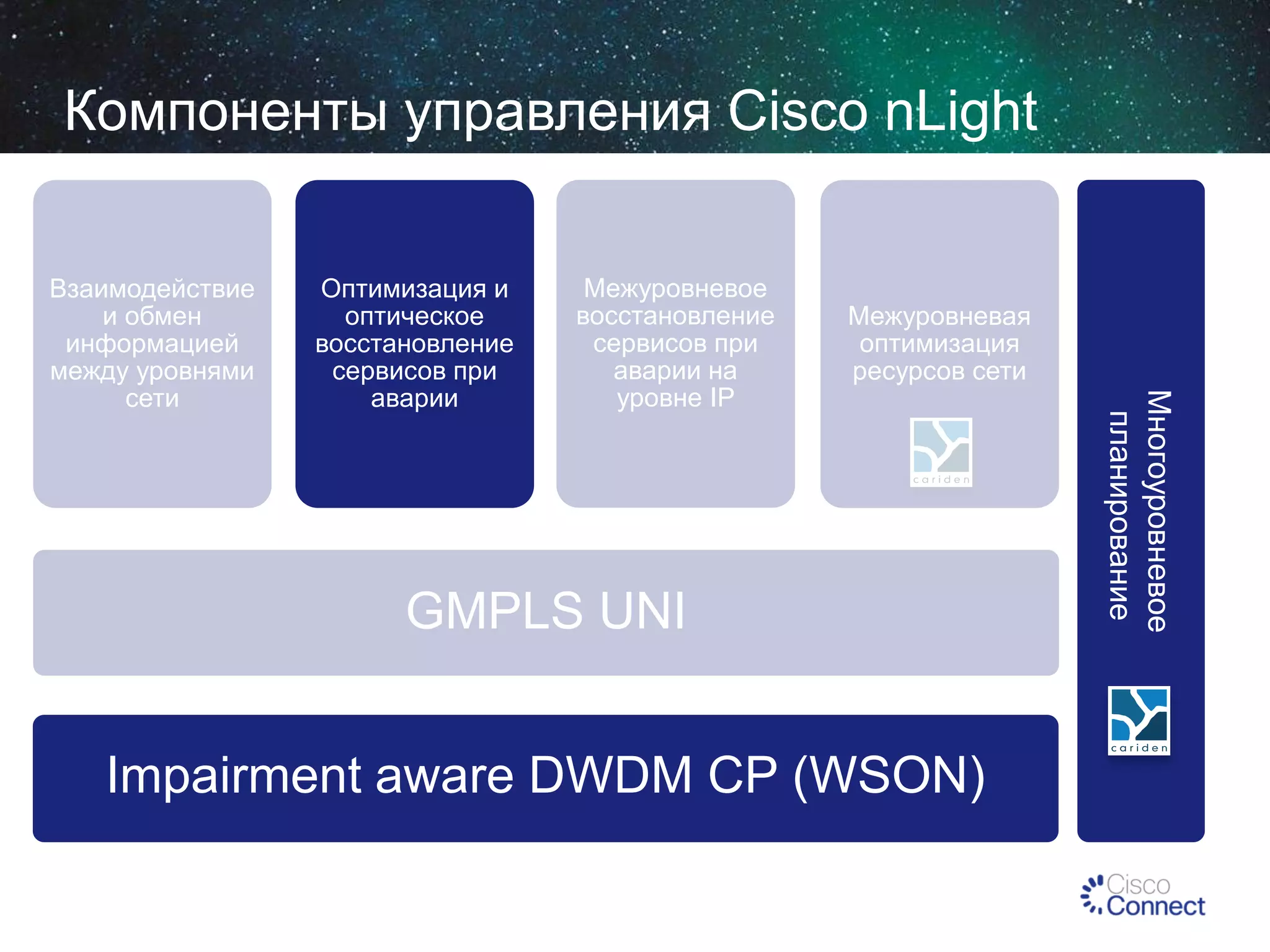 Компоненты управления Cisco nLight

Взаимодействие и обмен информацией между уровнями сети

Оптимизация и оптическое восстановление сервисов при аварии

Межуровневое восстановление сервисов при аварии на уровне IP

Межуровневая оптимизация ресурсов сети

cariden

Многоуровневое планирование

cariden

GMPLS UNI

Impairment aware DWDM CP (WSON)

Cisco Connect